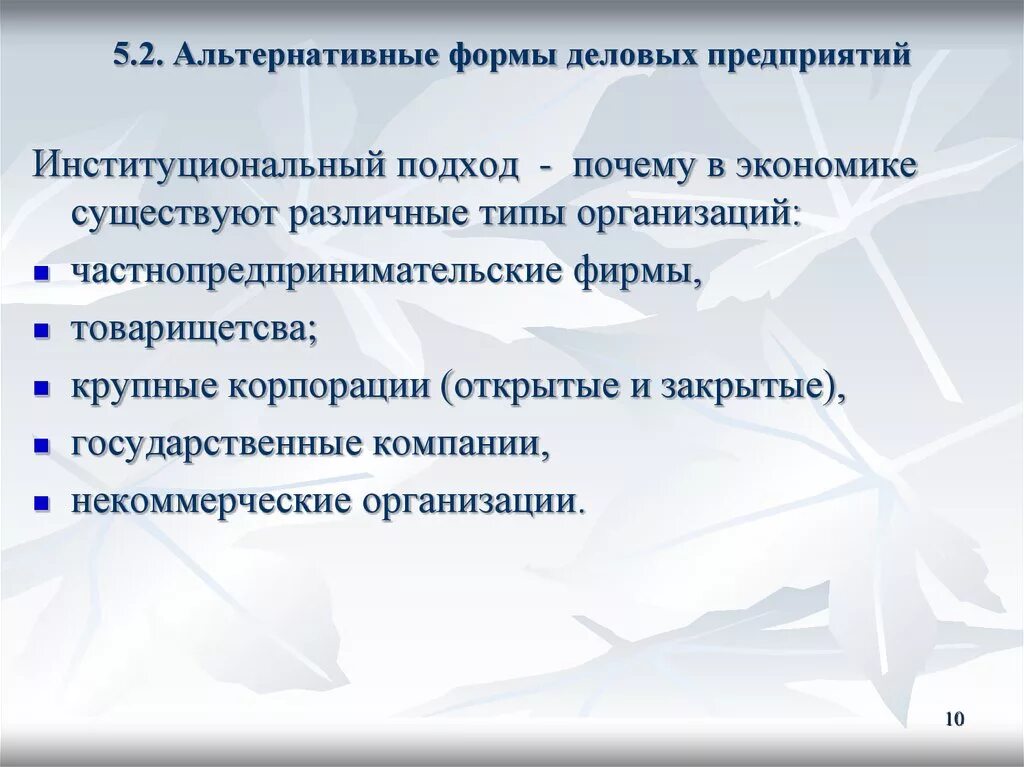 5.2. Альтернативные формы деловых предприятий

Институциональный подход - почему в экономике существуют различные типы организаций:

- частнопредпринимательские фирмы,
- товарищетсва;
- крупные корпорации (открытые и закрытые),
- государственные компании,
- некоммерческие организации.

10